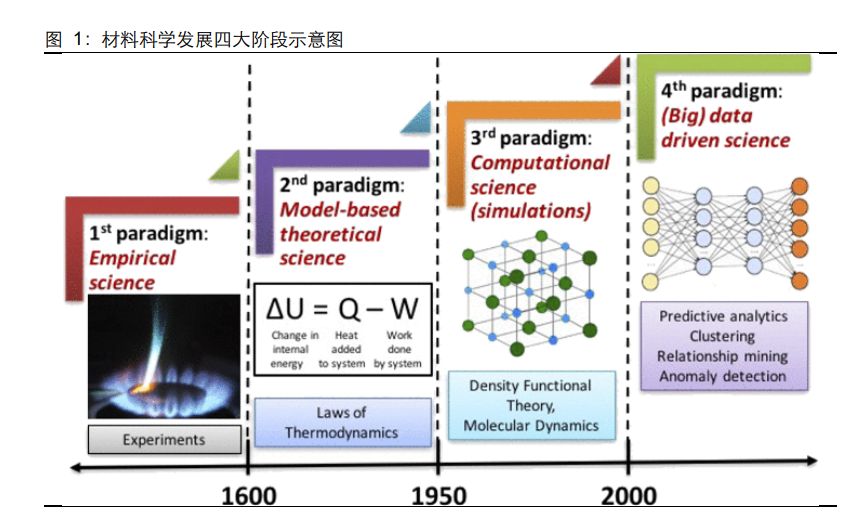 图 1：材料科学发展四大阶段示意图

$1^{st}$ paradigm: Empirical science

Experiments

$2^{nd}$ paradigm: Model-based theoretical science

$\Delta U = Q - W$

Change in internal energy

Heat added to system

Work done by system

Laws of Thermodynamics

$3^{rd}$ paradigm: Computational science (simulations)

Density Functional Theory, Molecular Dynamics

$4^{th}$ paradigm: (Big) data driven science

Predictive analytics
Clustering
Relationship mining
Anomaly detection

1600

1950

2000